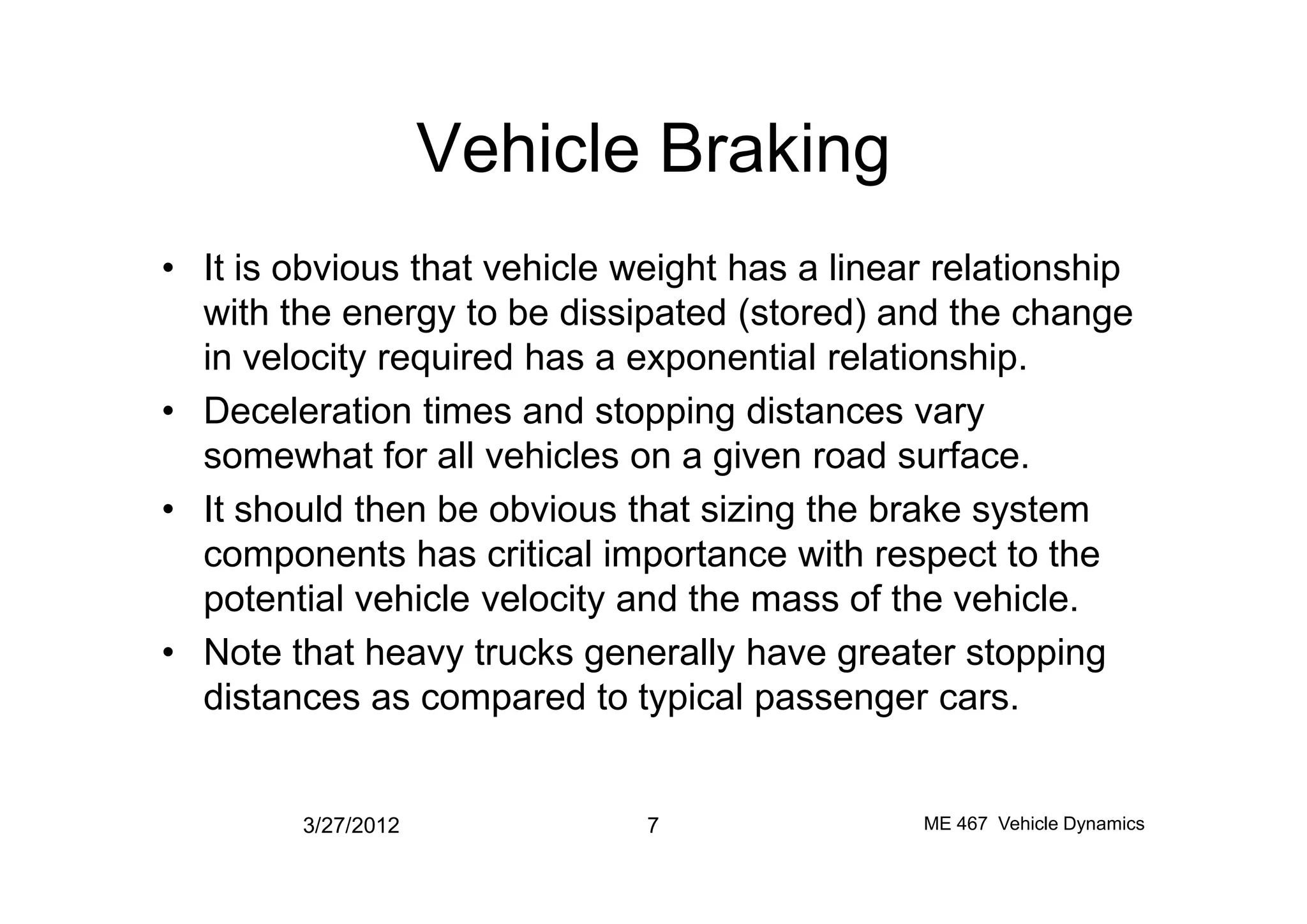 Vehicle Braking

• It is obvious that vehicle weight has a linear relationship with the energy to be dissipated (stored) and the change in velocity required has a exponential relationship.
• Deceleration times and stopping distances vary somewhat for all vehicles on a given road surface.
• It should then be obvious that sizing the brake system components has critical importance with respect to the potential vehicle velocity and the mass of the vehicle.
• Note that heavy trucks generally have greater stopping distances as compared to typical passenger cars.

3/27/2012 7 ME 467 Vehicle Dynamics